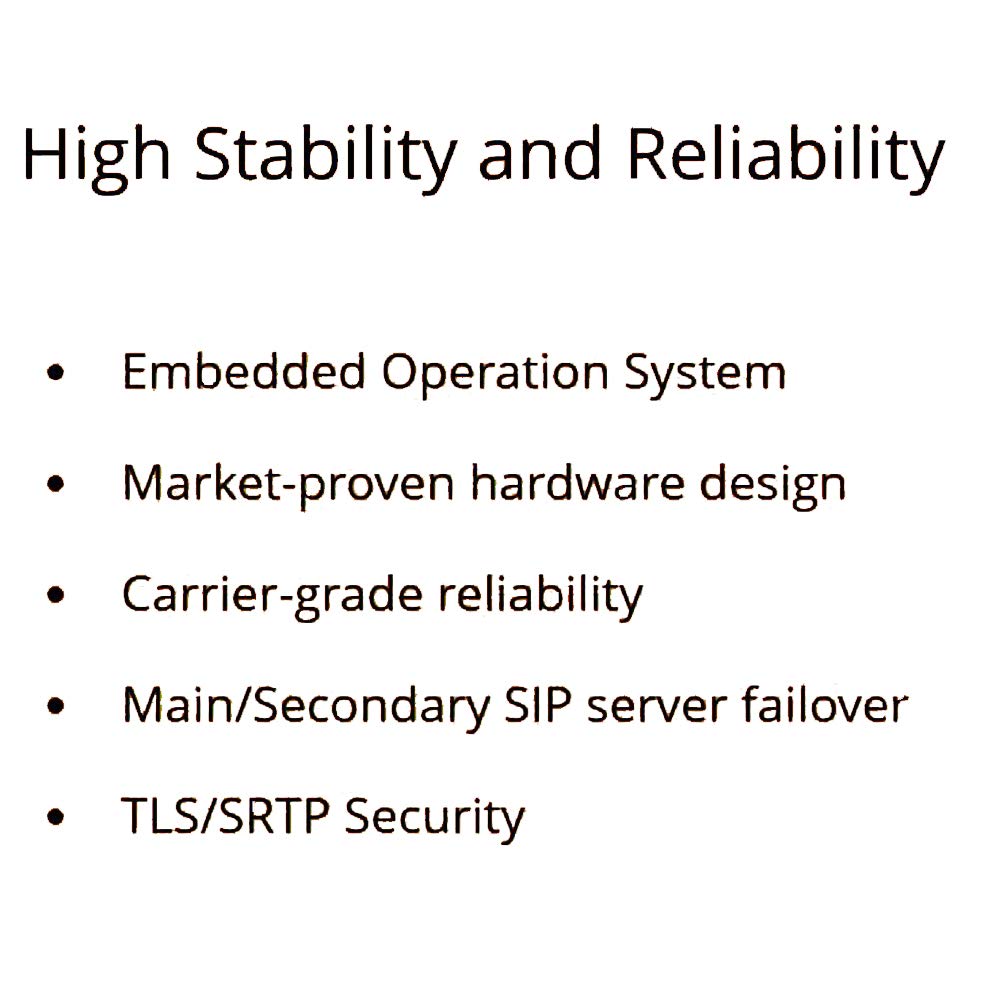 High Stability and Reliability

• Embedded Operation System
• Market-proven hardware design
• Carrier-grade reliability
• Main/Secondary SIP server failover
• TLS/SRTP Security